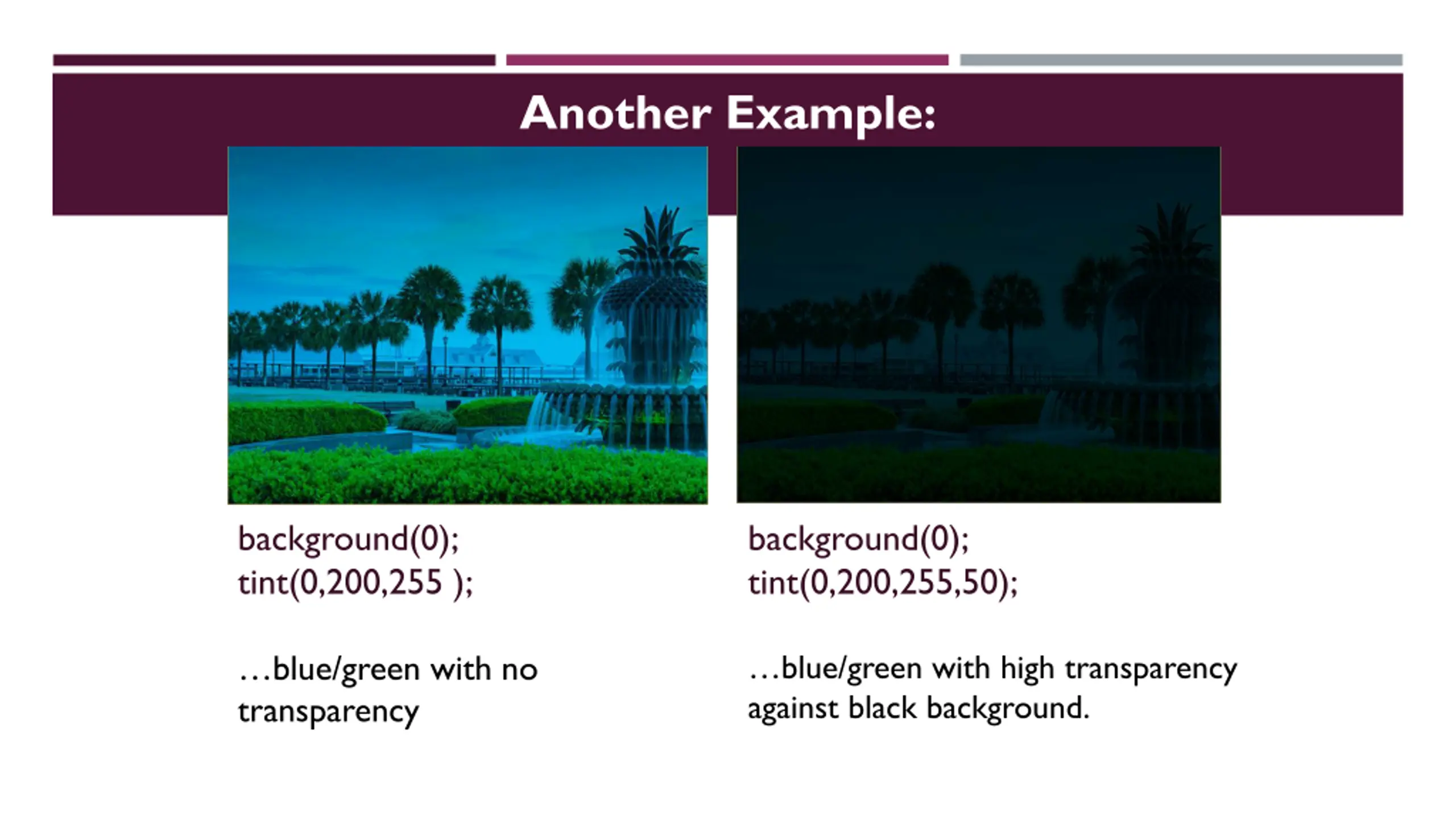 Another Example:

background(0);
tint(0,200,255 );

…blue/green with no transparency

background(0);
tint(0,200,255,50);

…blue/green with high transparency against black background.